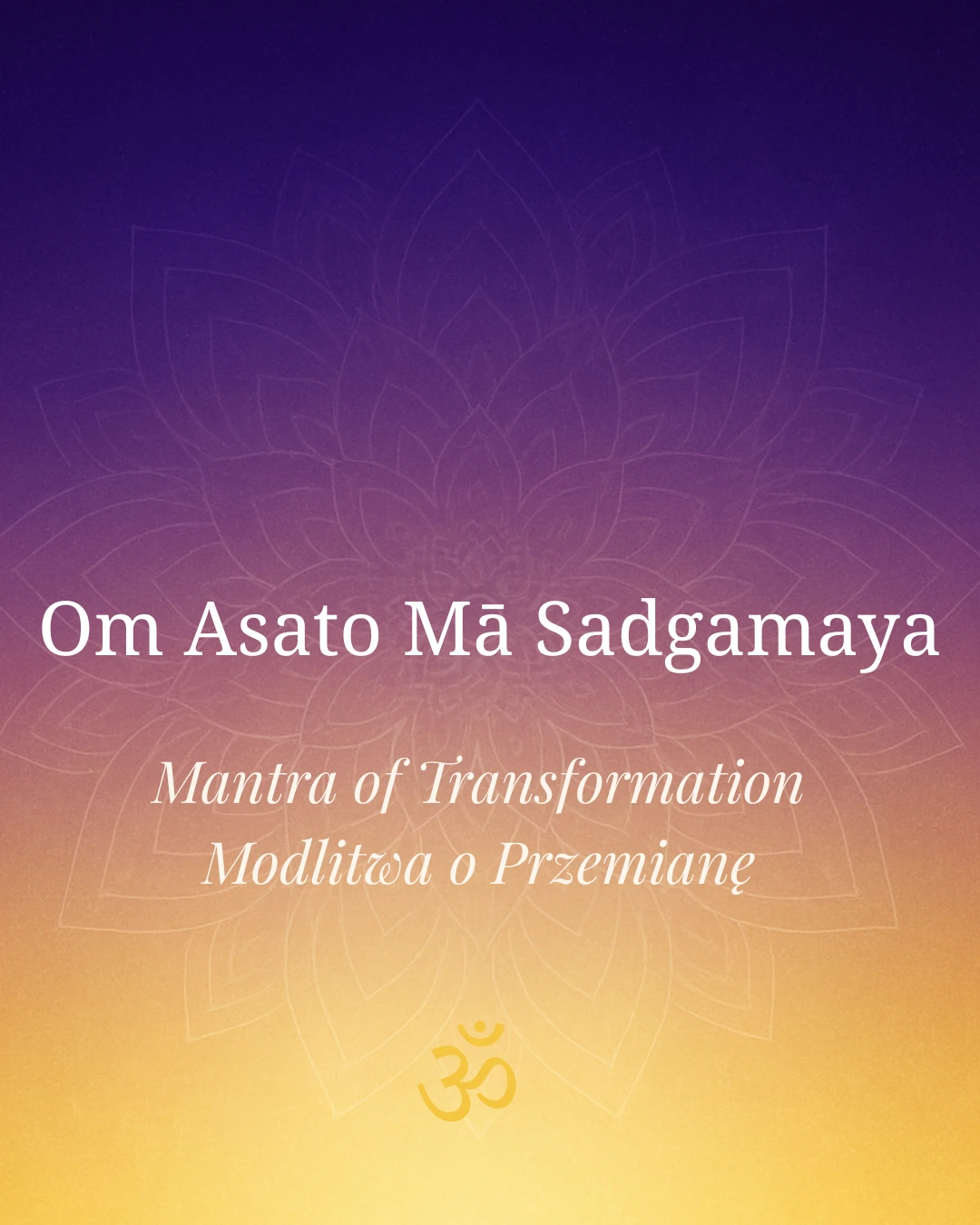 Om Asato Mā Sadgamaya

Mantra of Transformation
Modlitwa o Przemianę

ॐ